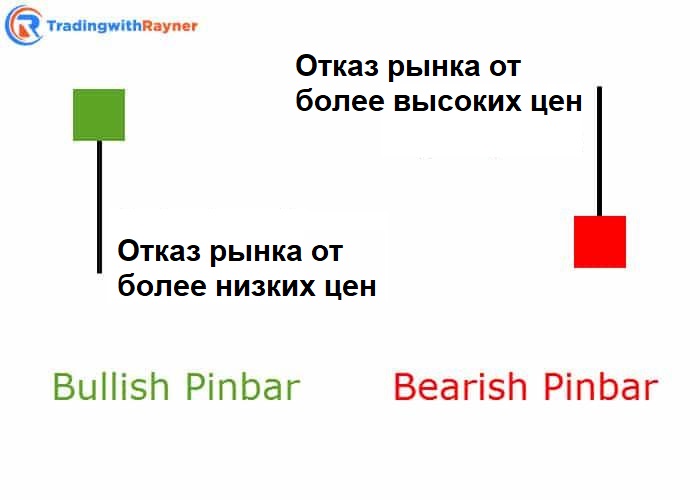 TradingwithRayner

Отказ рынка от более высоких цен

Отказ рынка от более низких цен

Bullish Pinbar

Bearish Pinbar